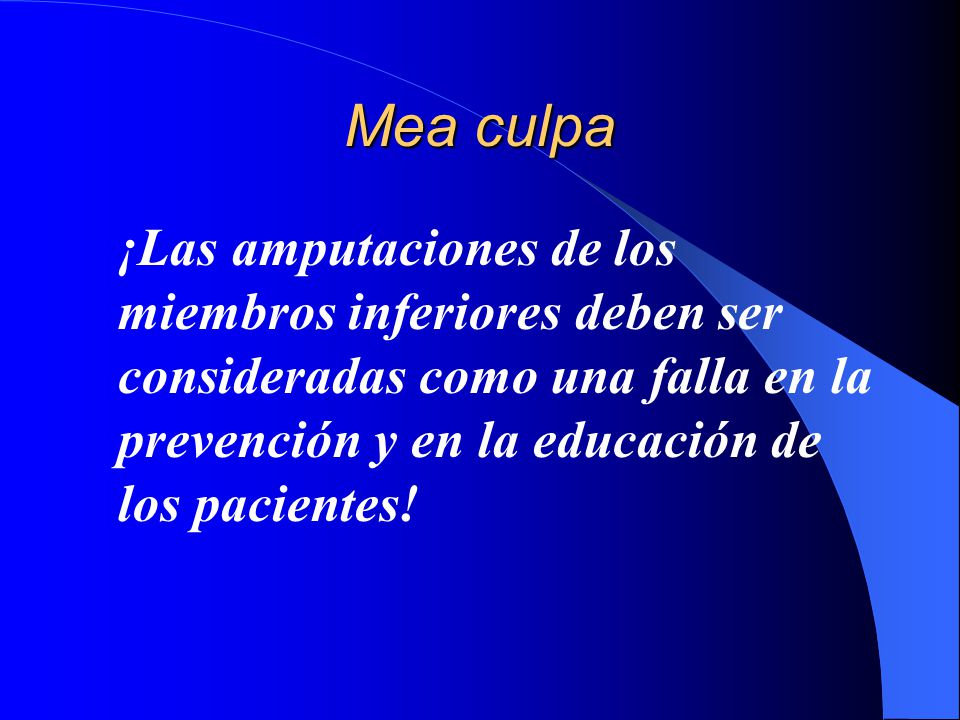 Mea culpa

¡Las amputaciones de los miembros inferiores deben ser consideradas como una falla en la prevención y en la educación de los pacientes!